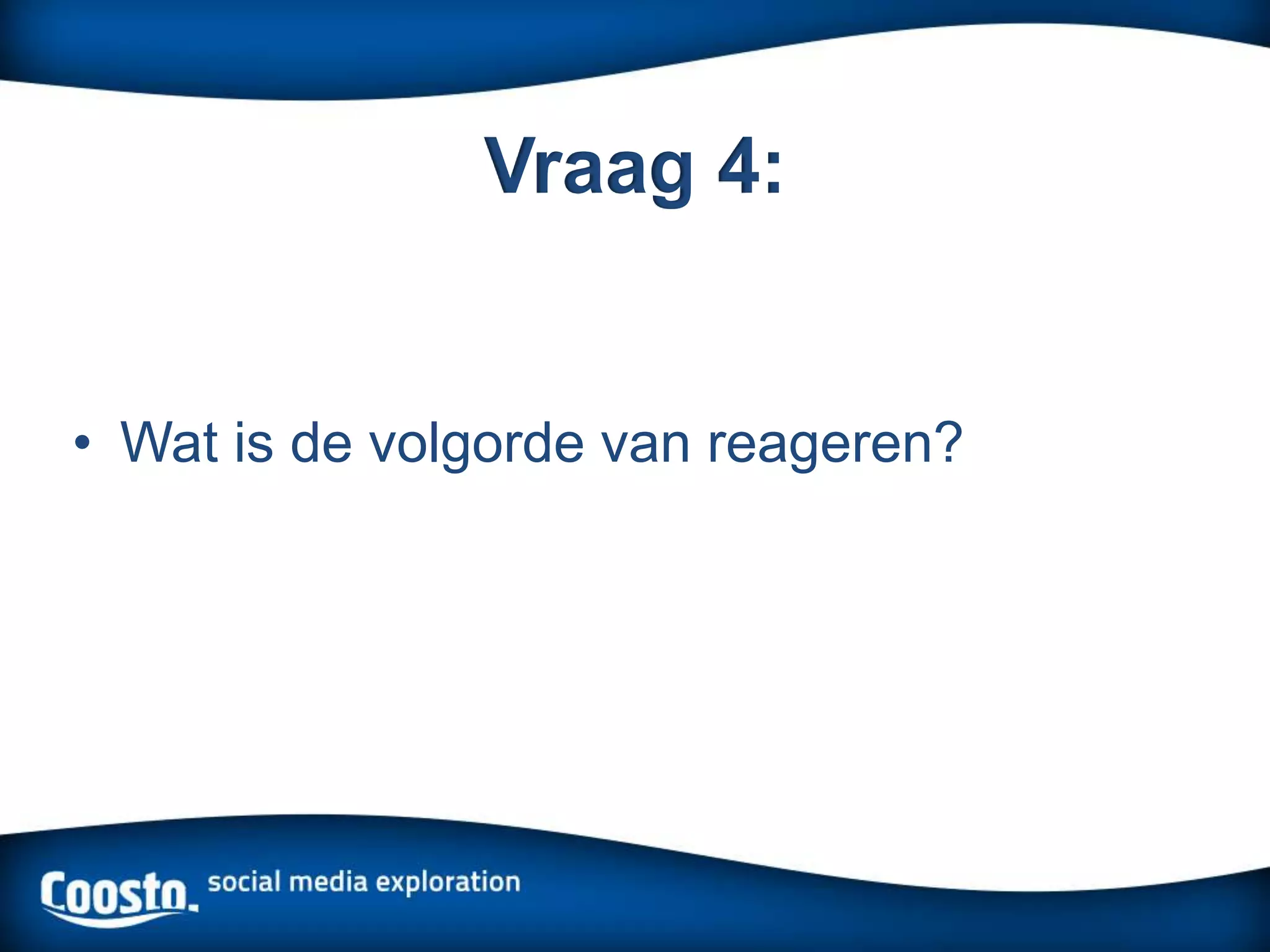 Vraag 4:

• Wat is de volgorde van reageren?

Coosto. social media exploration